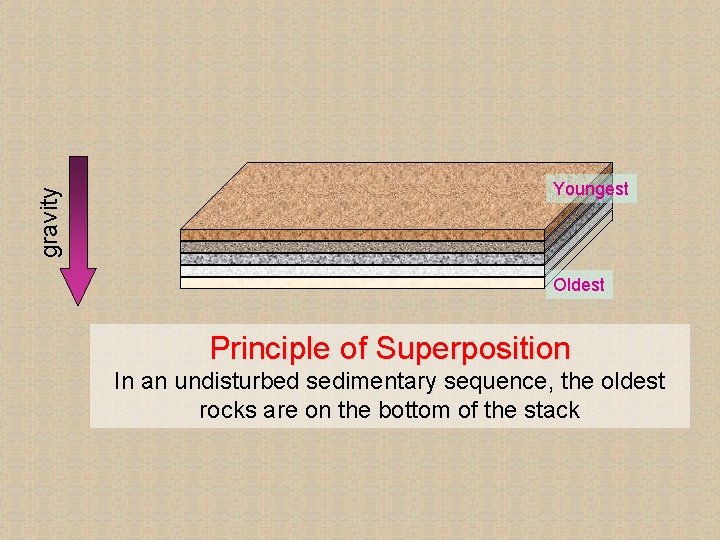 gravity

Youngest

Oldest

Principle of Superposition
In an undisturbed sedimentary sequence, the oldest rocks are on the bottom of the stack